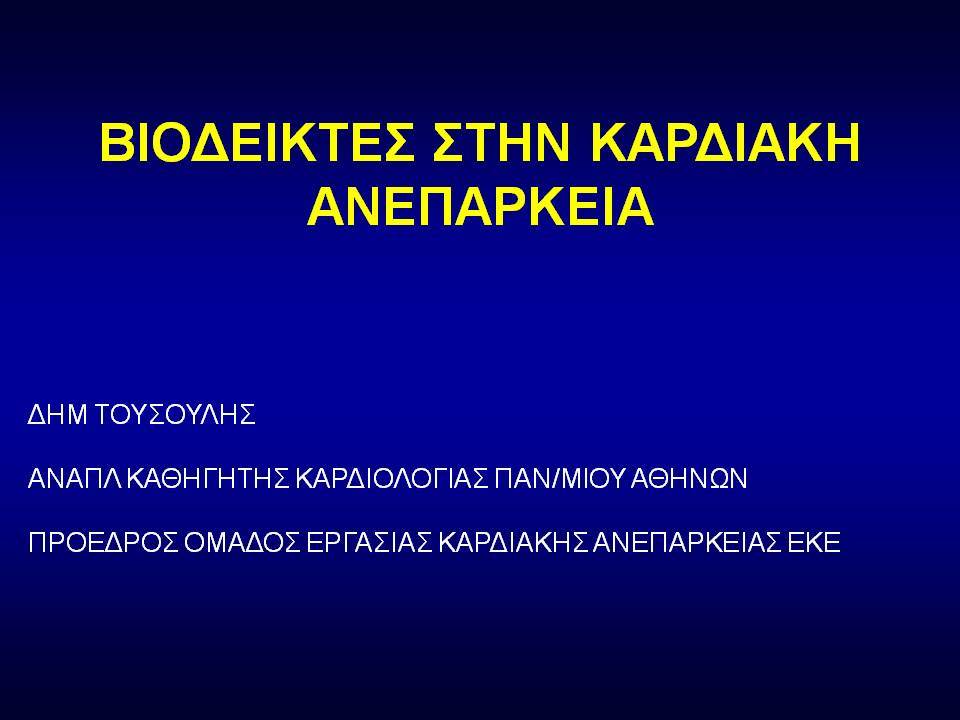 ΒΙΟΔΕΙΚΤΕΣ ΣΤΗΝ ΚΑΡΔΙΑΚΗ ΑΝΕΠΑΡΚΕΙΑ

ΔΗΜ ΤΟΥΣΟΥΛΗΣ

ΑΝΑΠΛ ΚΑΘΗΓΗΤΗΣ ΚΑΡΔΙΟΛΟΓΙΑΣ ΠΑΝ/ΜΙΟΥ ΑΘΗΝΩΝ

ΠΡΟΕΔΡΟΣ ΟΜΑΔΟΣ ΕΡΓΑΣΙΑΣ ΚΑΡΔΙΑΚΗΣ ΑΝΕΠΑΡΚΕΙΑΣ ΕΚΕ